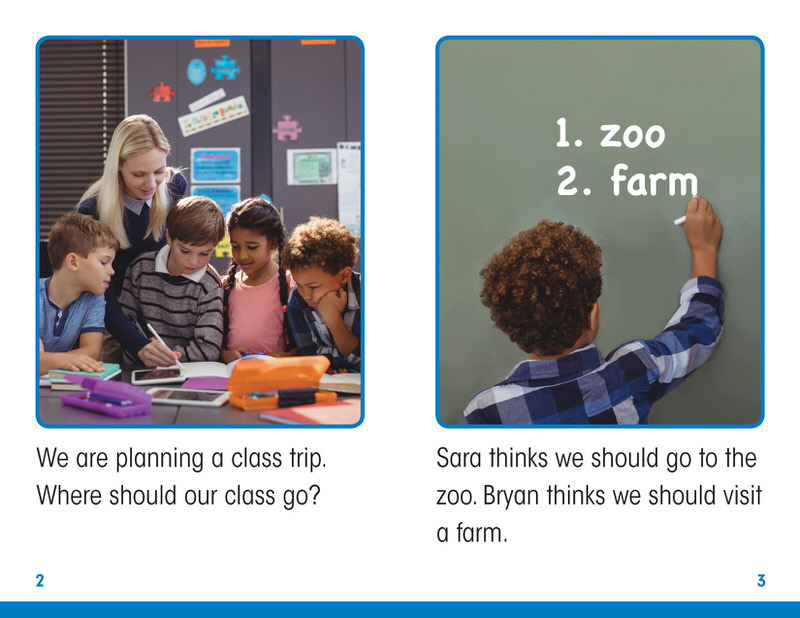 We are planning a class trip. Where should our class go?

2

1. zoo
2. farm

Sara thinks we should go to the zoo. Bryan thinks we should visit a farm.

3